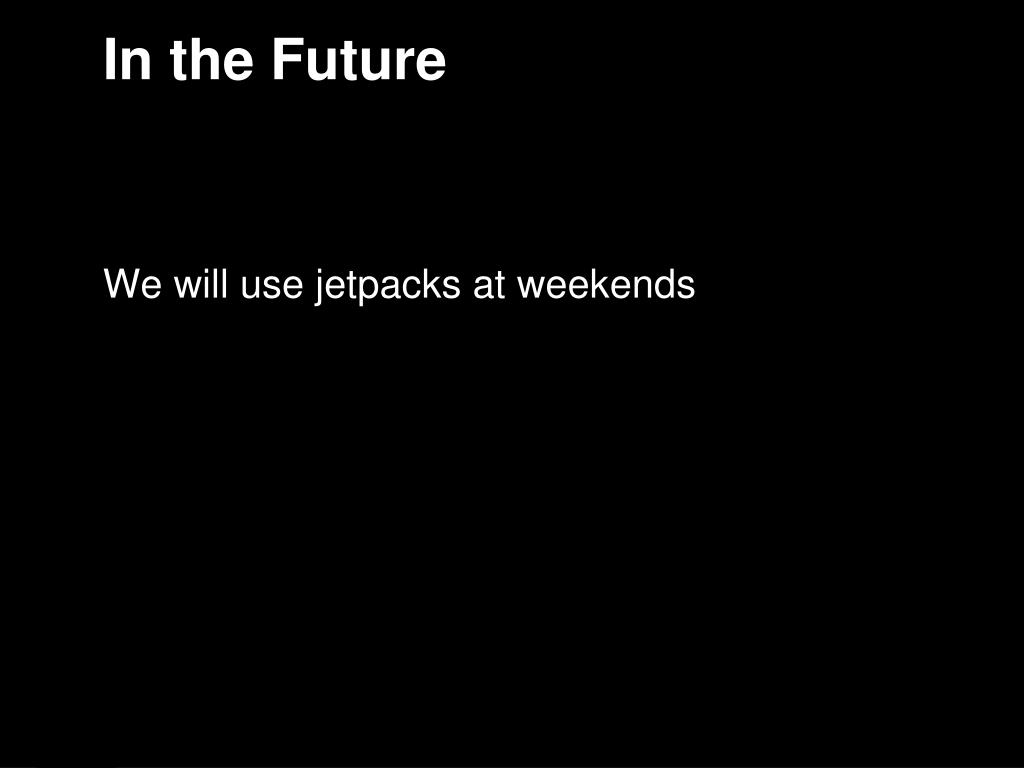 In the Future

We will use jetpacks at weekends